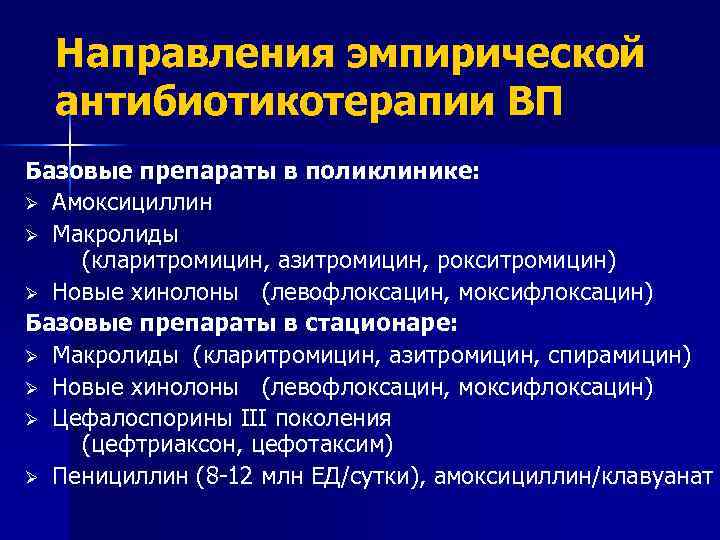 Направления эмпирической антибиотикотерапии ВП

Базовые препараты в поликлинике:
➢ Амоксициллин
➢ Макролиды (кларитромицин, азитромицин, рокситромицин)
➢ Новые хинолоны (левофлоксацин, моксифлоксацин)
Базовые препараты в стационаре:
➢ Макролиды (кларитромицин, азитромицин, спирамицин)
➢ Новые хинолоны (левофлоксацин, моксифлоксацин)
➢ Цефалоспорины III поколения (цефтриаксон, цефотаксим)
➢ Пенициллин (8-12 млн ЕД/сутки), амоксициллин/клавуанат